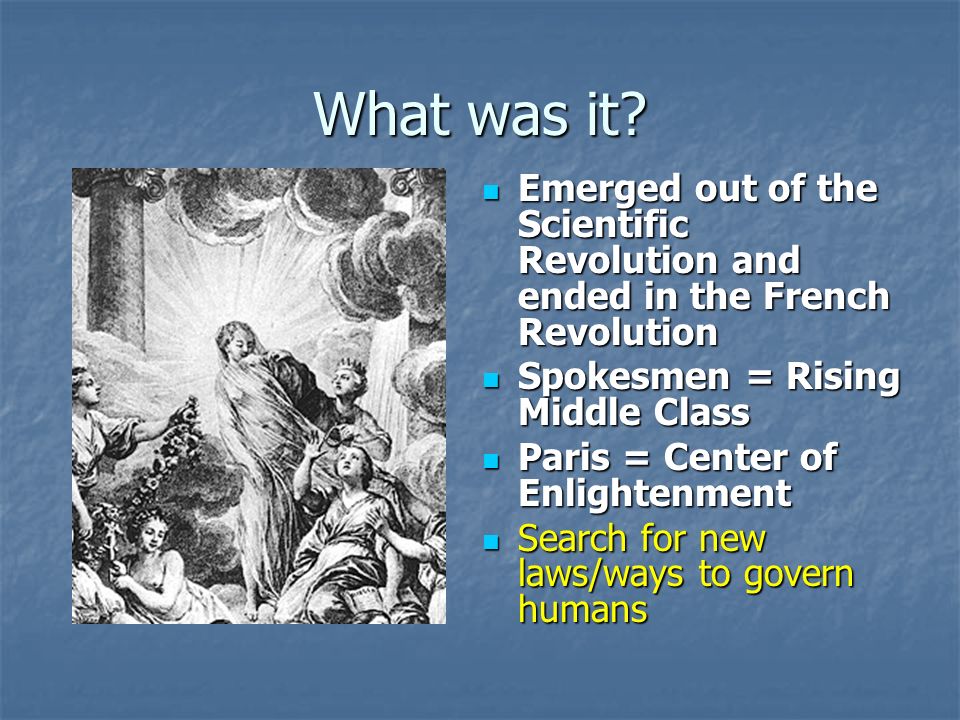 What was it?

- Emerged out of the Scientific Revolution and ended in the French Revolution
- Spokesmen = Rising Middle Class
- Paris = Center of Enlightenment
- Search for new laws/ways to govern humans